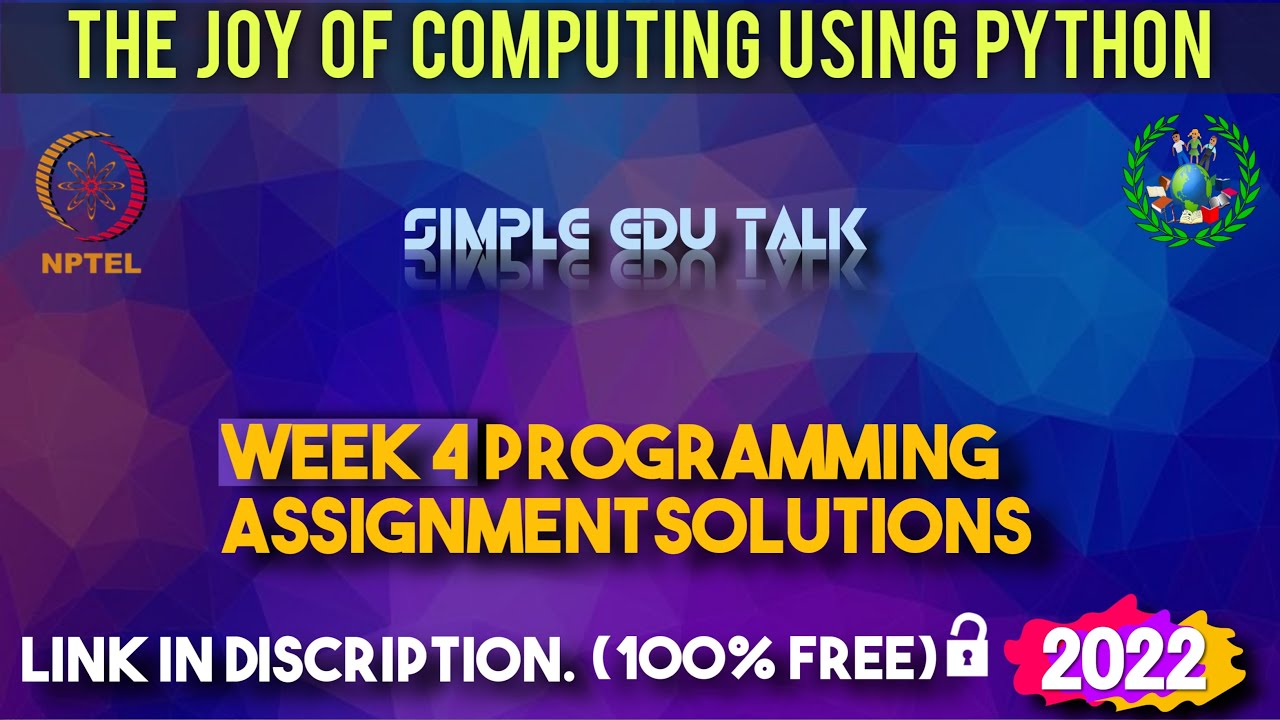 THE JOY OF COMPUTING USING PYTHON

NPTEL

SIMPLE EDU TALK

WEEK 4 PROGRAMMING ASSIGNMENT SOLUTIONS

LINK IN DISCRIPTION. (100% FREE)

2022